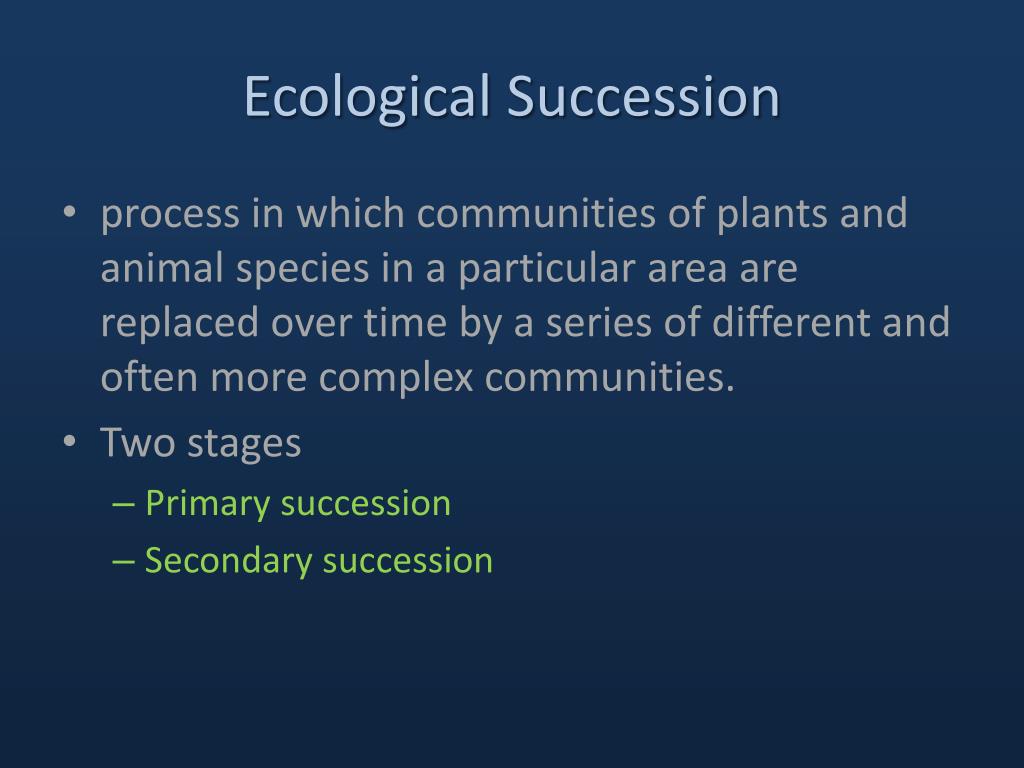 Ecological Succession

• process in which communities of plants and animal species in a particular area are replaced over time by a series of different and often more complex communities.

• Two stages

– Primary succession

– Secondary succession